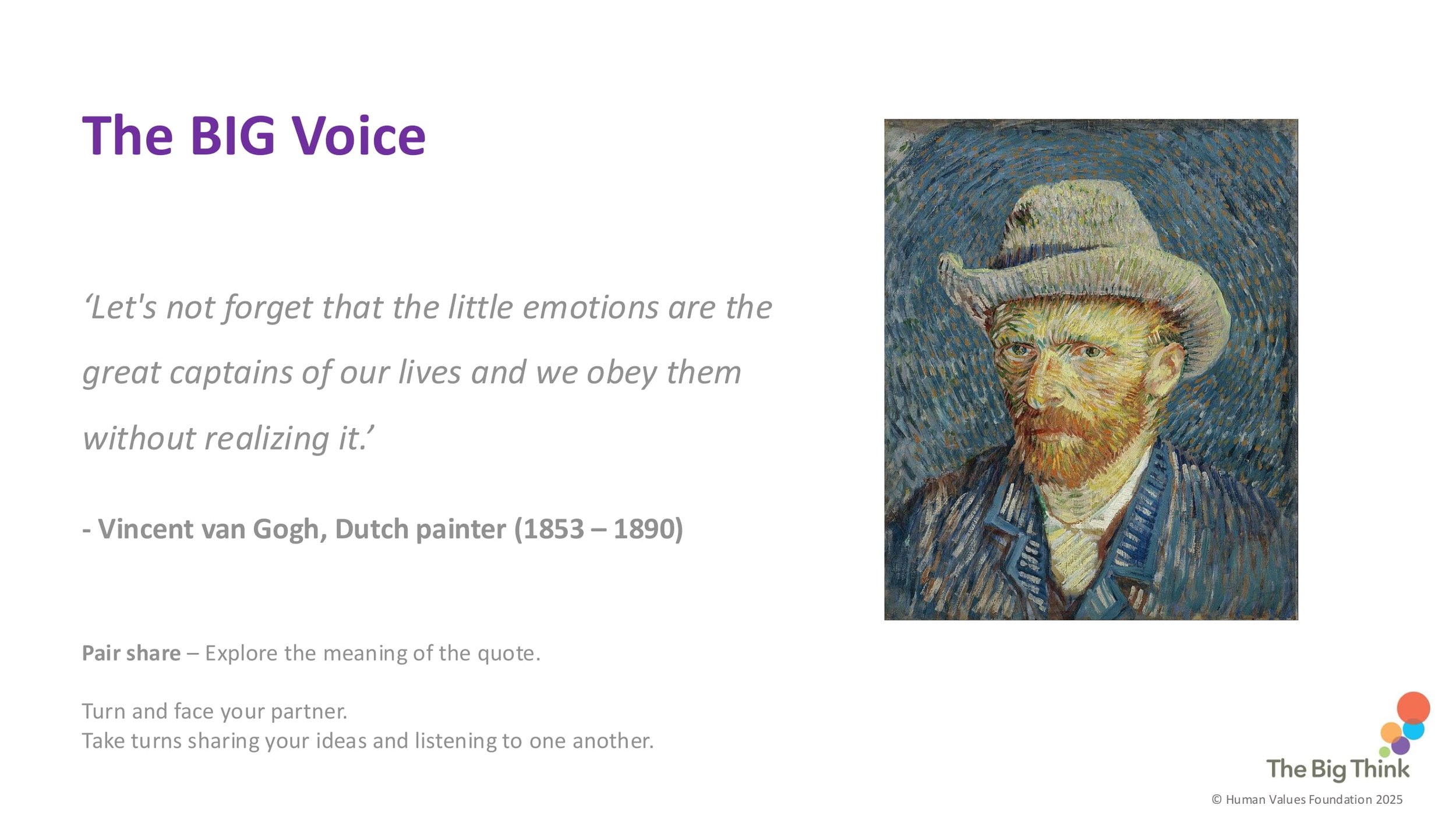 The BIG Voice

‘Let's not forget that the little emotions are the great captains of our lives and we obey them without realizing it.’

- Vincent van Gogh, Dutch painter (1853 – 1890)

Pair share – Explore the meaning of the quote.

Turn and face your partner.
Take turns sharing your ideas and listening to one another.

The Big Think

© Human Values Foundation 2025